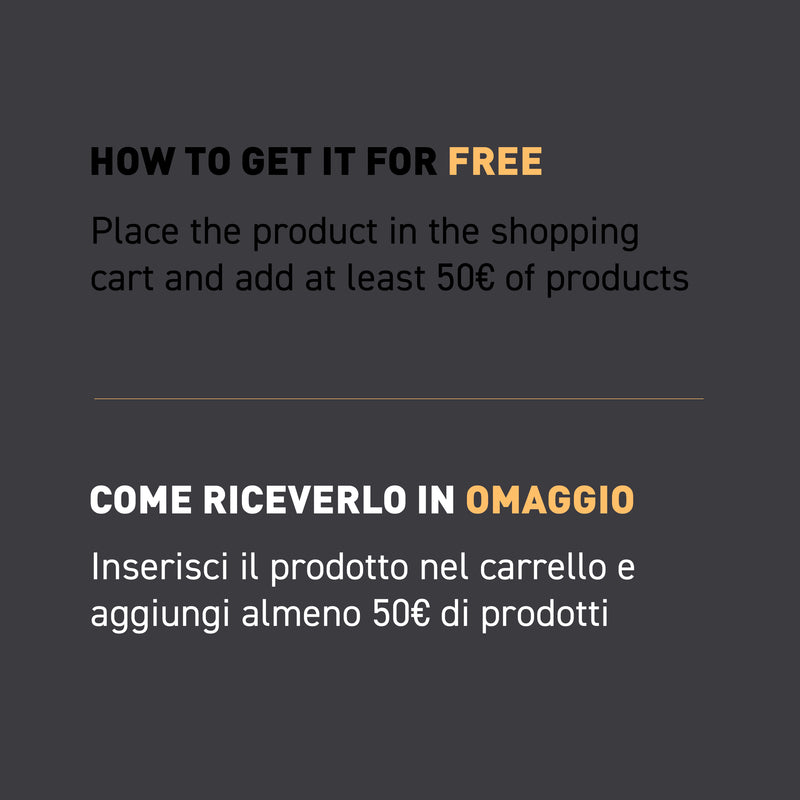 HOW TO GET IT FOR FREE

Place the product in the shopping cart and add at least 50€ of products

COME RICEVERLO IN OMAGGIO

Inserisci il prodotto nel carrello e aggiungi almeno 50€ di prodotti